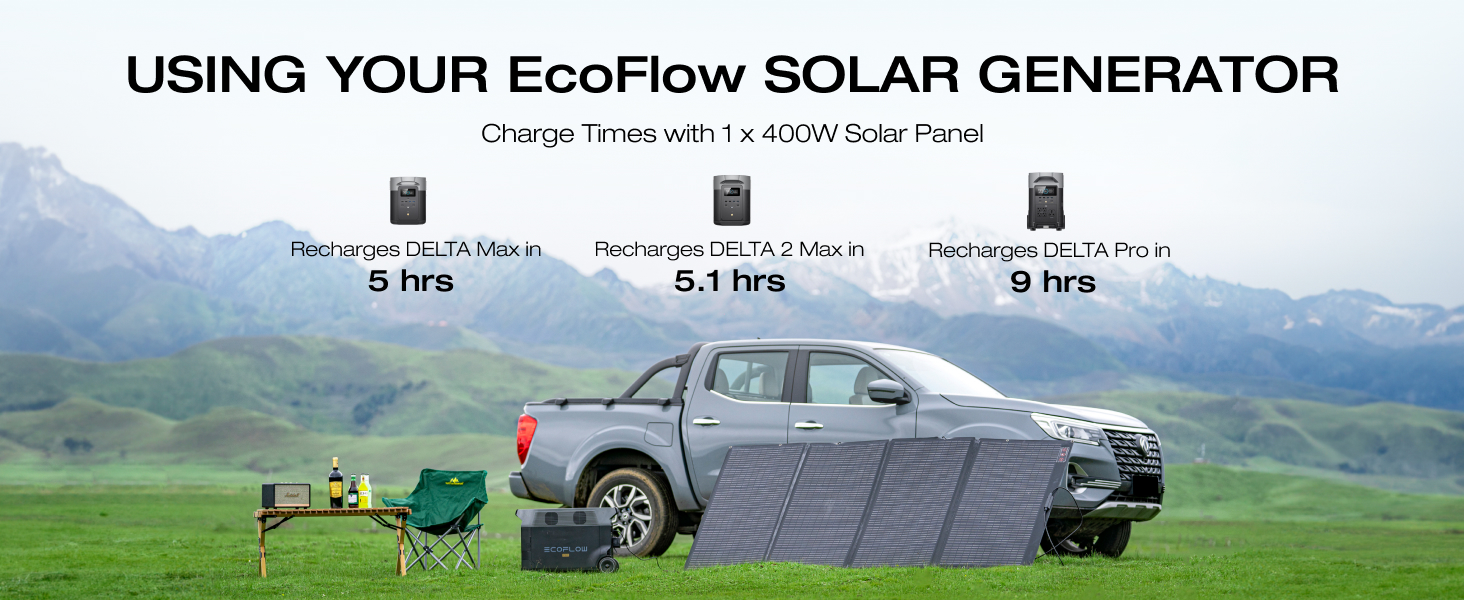 USING YOUR EcoFlow SOLAR GENERATOR

Charge Times with 1 x 400W Solar Panel

Recharges DELTA Max in
5 hrs

Recharges DELTA 2 Max in
5.1 hrs

Recharges DELTA Pro in
9 hrs

ECOFLOW